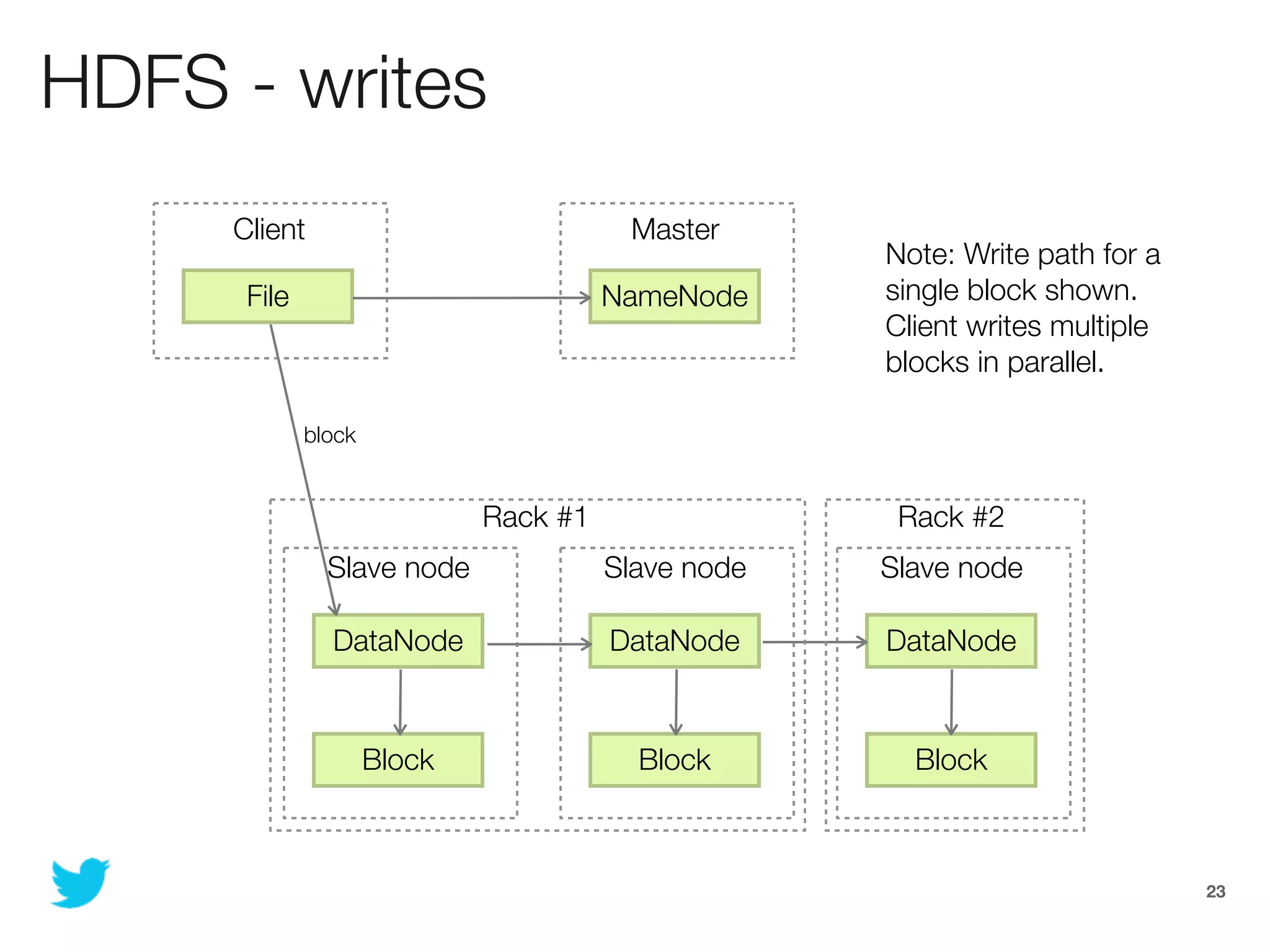 HDFS - writes

Client

File

Master

NameNode

Note: Write path for a single block shown. Client writes multiple blocks in parallel.

block

Rack #1

Slave node

DataNode

Block

Slave node

DataNode

Block

Rack #2

Slave node

DataNode

Block

23